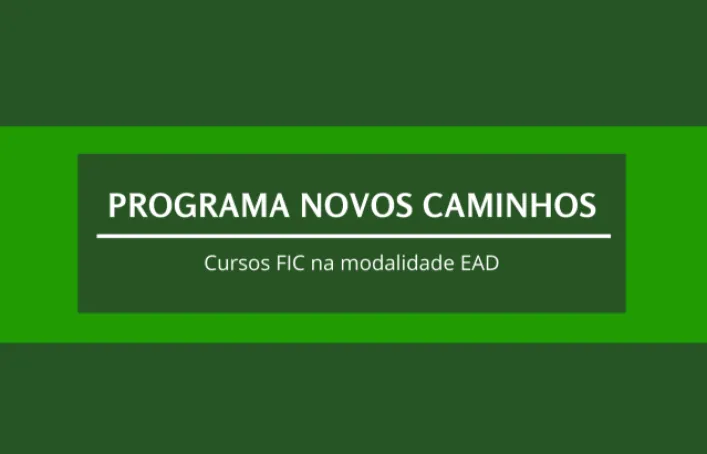 PROGRAMA NOVOS CAMINHOS

Cursos FIC na modalidade EAD